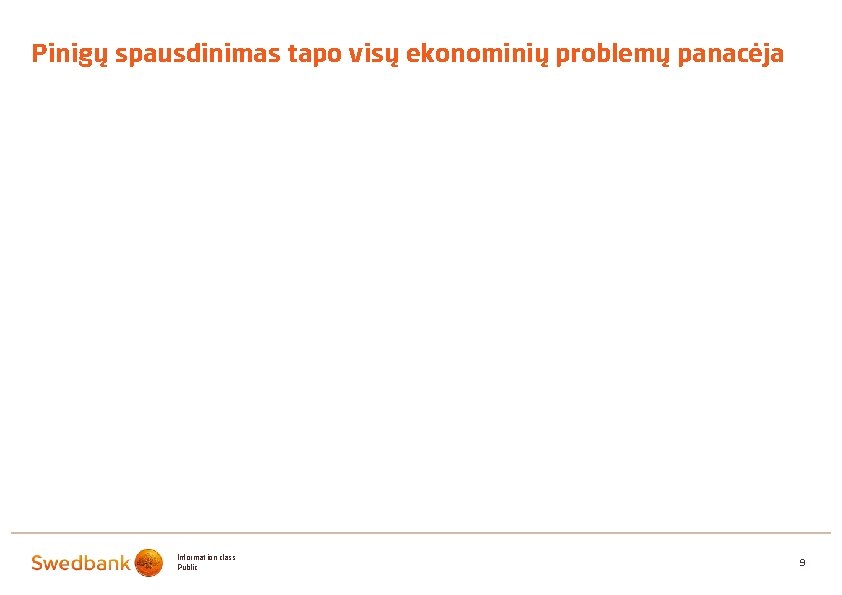 Pinigų spausdinimas tapo visų ekonominių problemų panacėja

Swedbank

Information class
Public

9